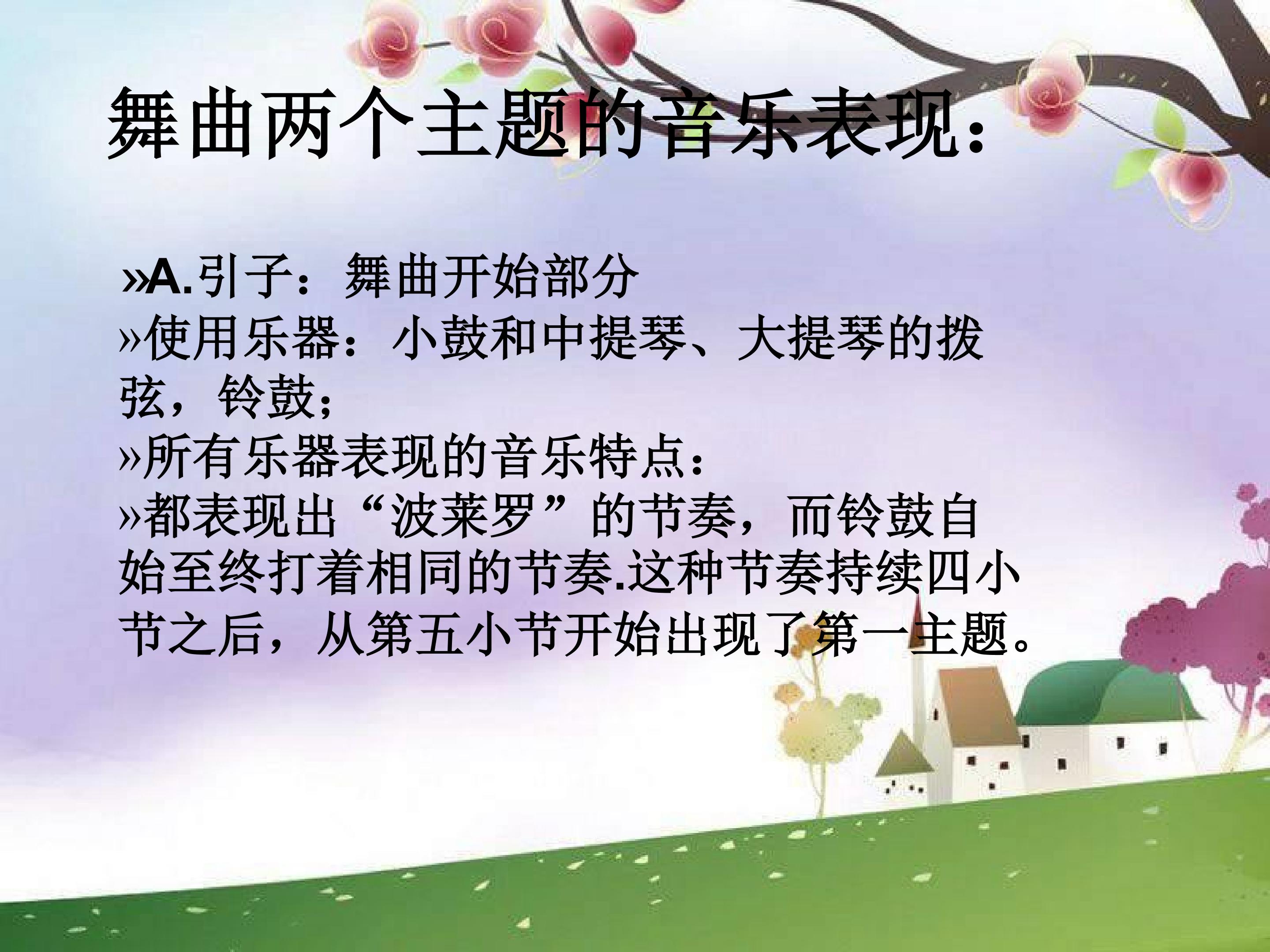 舞曲两个主题的音乐表现：

»A.引子：舞曲开始部分

»使用乐器：小鼓和中提琴、大提琴的拨弦，铃鼓；

»所有乐器表现的音乐特点：

»都表现出“波莱罗”的节奏，而铃鼓自始至终打着相同的节奏.这种节奏持续四小节之后，从第五小节开始出现了第一主题。